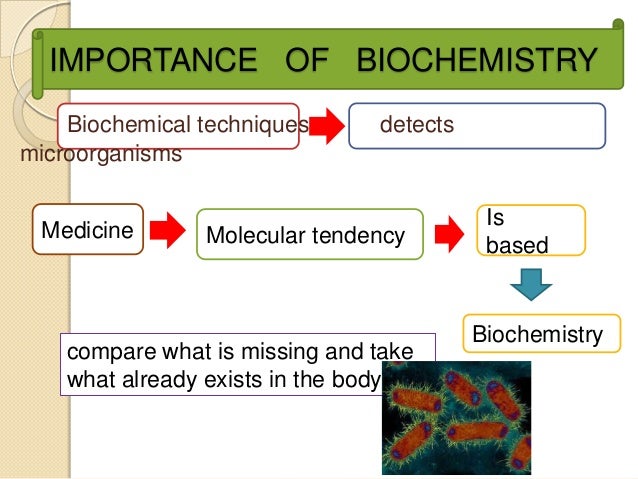 IMPORTANCE OF BIOCHEMISTRY

Biochemical techniques

detects

microorganisms

Medicine

Molecular tendency

Is based

Biochemistry

compare what is missing and take what already exists in the body